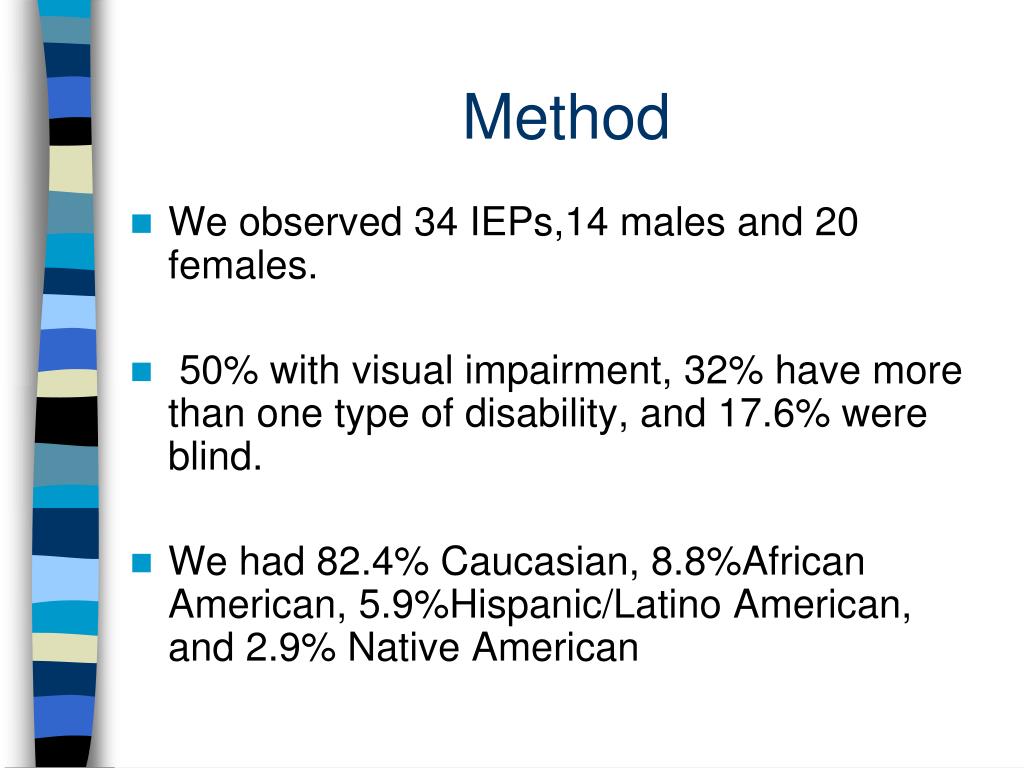 Method

We observed 34 IEPs,14 males and 20 females.

50% with visual impairment, 32% have more than one type of disability, and 17.6% were blind.

We had 82.4% Caucasian, 8.8%African American, 5.9%Hispanic/Latino American, and 2.9% Native American